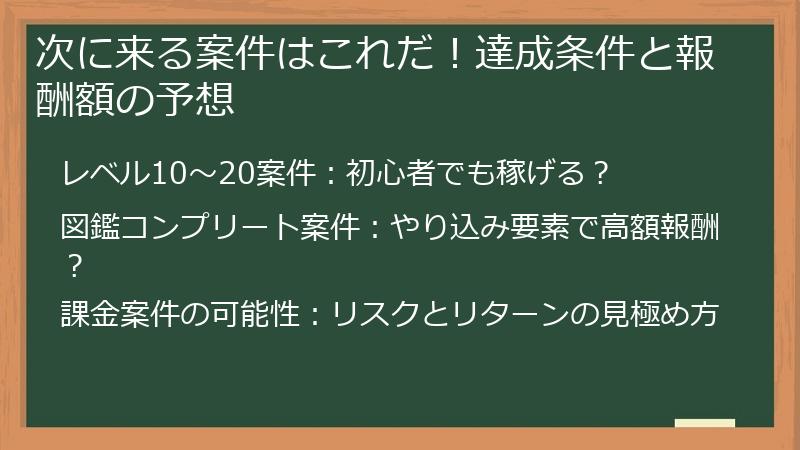 次に来る案件はこれだ！達成条件と報酬額の予想

レベル10～20案件：初心者でも稼げる？

図鑑コンプリート案件：やり込み要素で高額報酬？

課金案件の可能性：リスクとリターンの見極め方